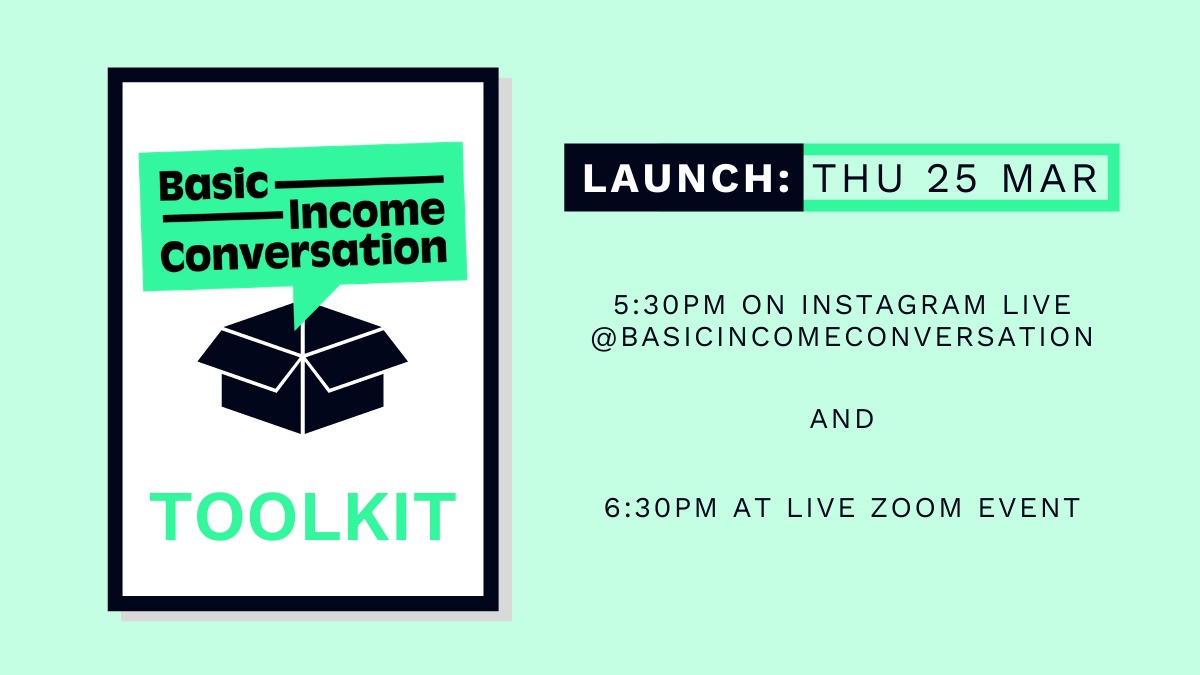 Basic Income Conversation

TOOLKIT

LAUNCH: THU 25 MAR

5:30PM ON INSTAGRAM LIVE @BASICINCOMECONVERSATION

AND

6:30PM AT LIVE ZOOM EVENT